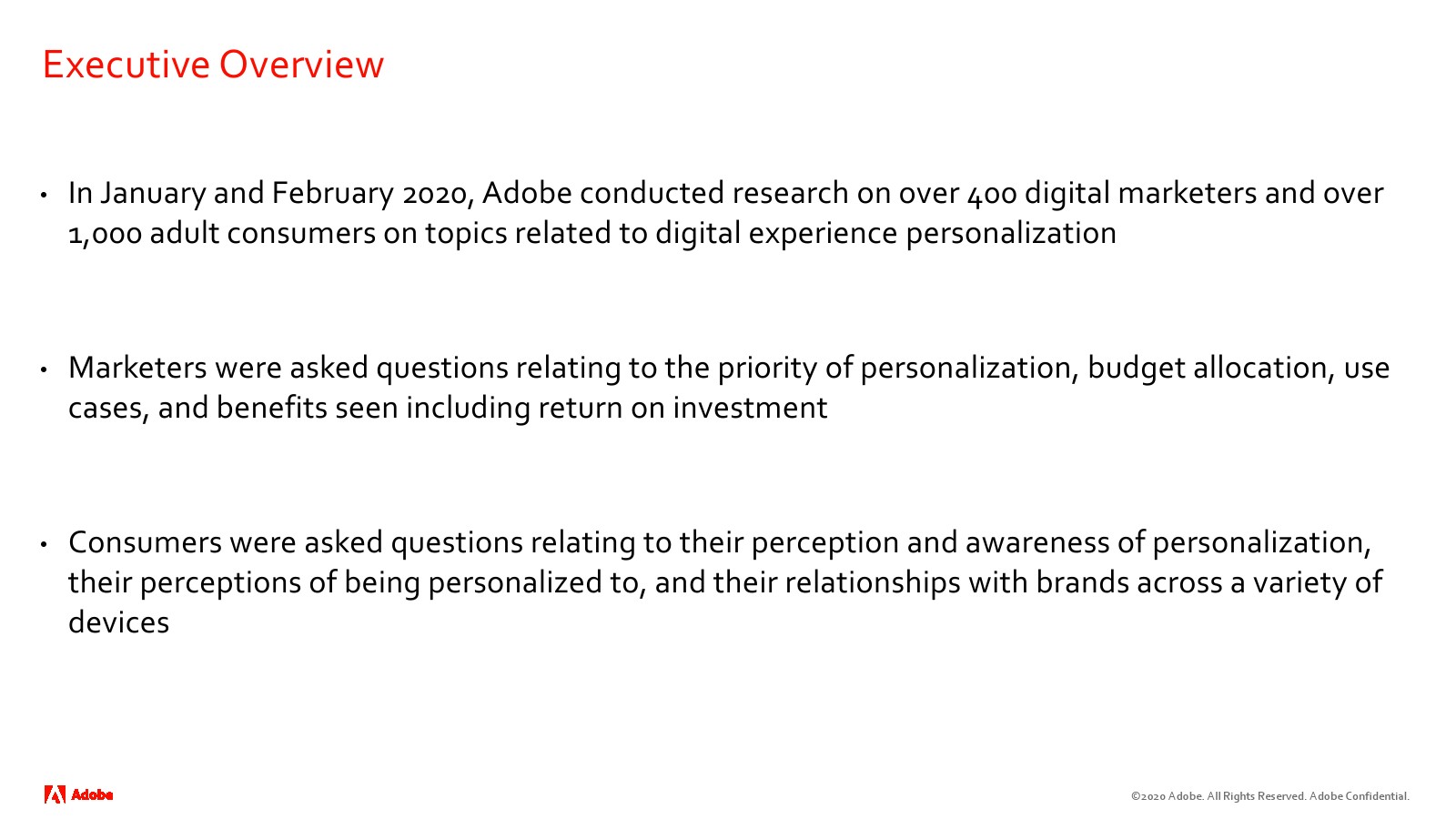 Executive Overview

• In January and February 2020, Adobe conducted research on over 400 digital marketers and over 1,000 adult consumers on topics related to digital experience personalization

• Marketers were asked questions relating to the priority of personalization, budget allocation, use cases, and benefits seen including return on investment

• Consumers were asked questions relating to their perception and awareness of personalization, their perceptions of being personalized to, and their relationships with brands across a variety of devices

Adobe

©2020 Adobe. All Rights Reserved. Adobe Confidential.